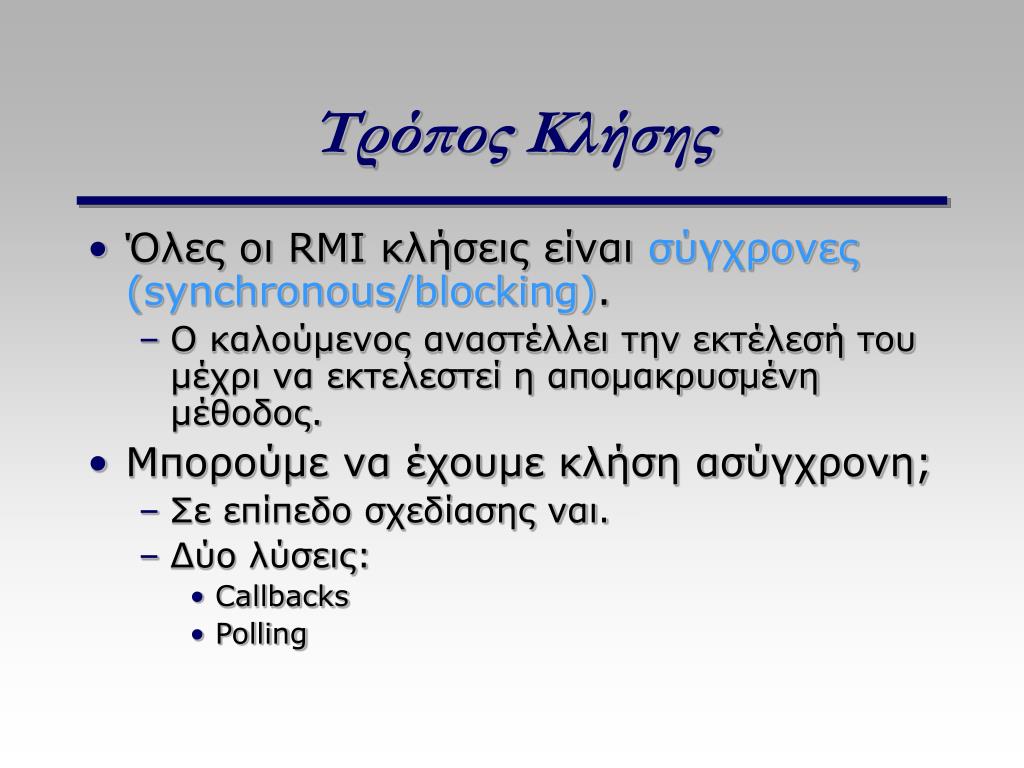 Τρόπος Κλήσης

• Όλες οι RMI κλήσεις είναι σύγχρονες (synchronous/blocking).
  – Ο καλούμενος αναστέλλει την εκτέλεσή του μέχρι να εκτελεστεί η απομακρυσμένη μέθοδος.
• Μπορούμε να έχουμε κλήση ασύγχρονη;
  – Σε επίπεδο σχεδίασης ναι.
  – Δύο λύσεις:
    • Callbacks
    • Polling